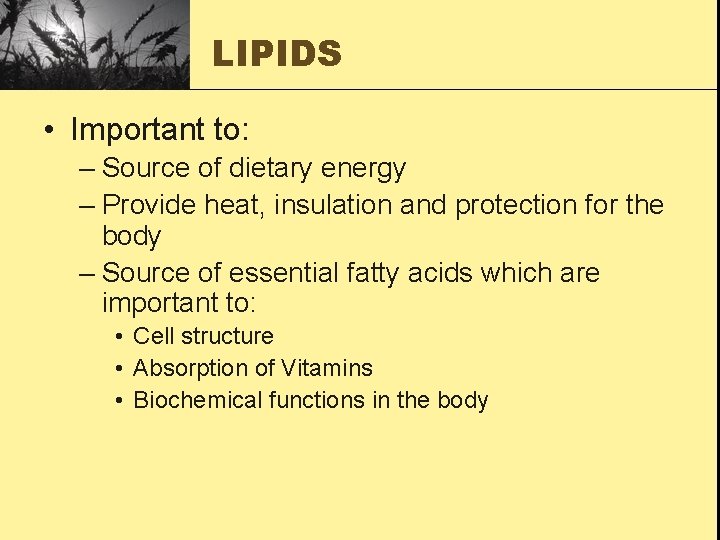 LIPIDS

• Important to:
– Source of dietary energy
– Provide heat, insulation and protection for the body
– Source of essential fatty acids which are important to:
• Cell structure
• Absorption of Vitamins
• Biochemical functions in the body